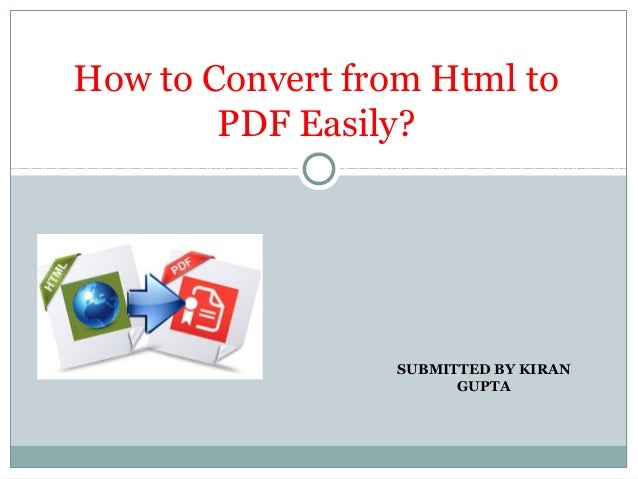 How to Convert from Html to PDF Easily?

HTML

PDF

SUBMITTED BY KIRAN GUPTA